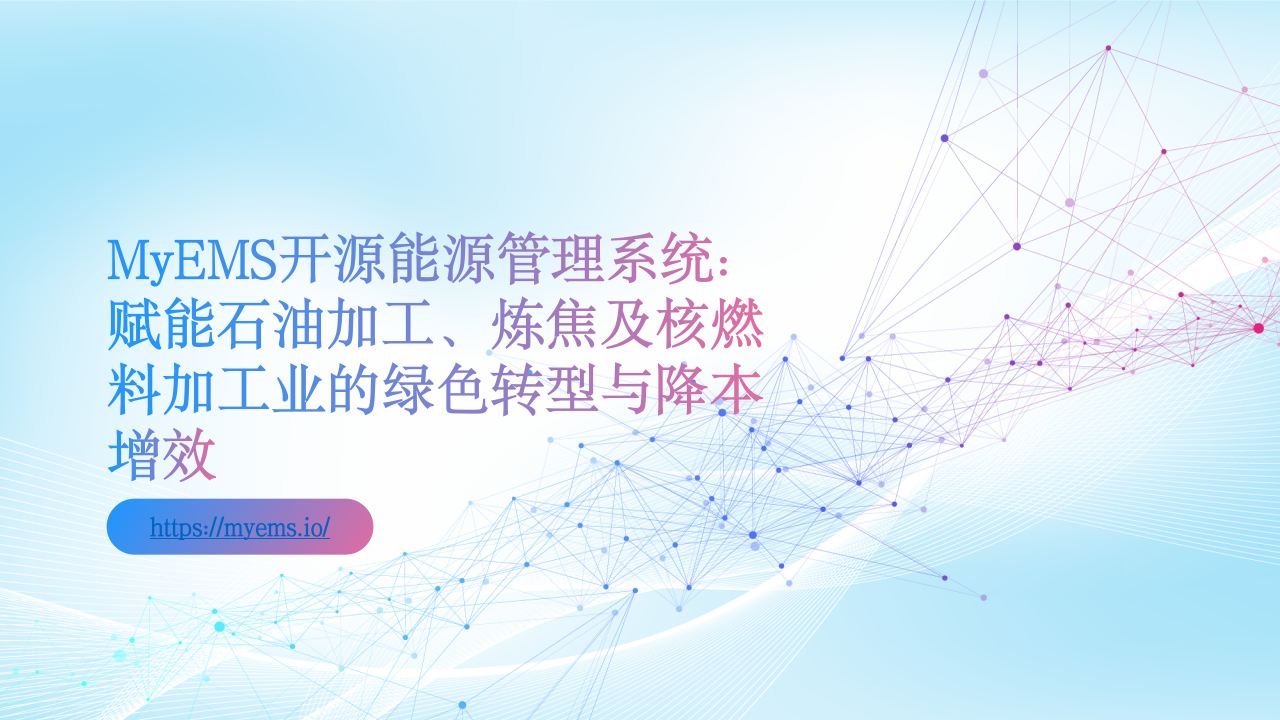 MyEMS开源能源管理系统：赋能石油加工、炼焦及核燃料加工业的绿色转型与降本增效

https://myems.io/